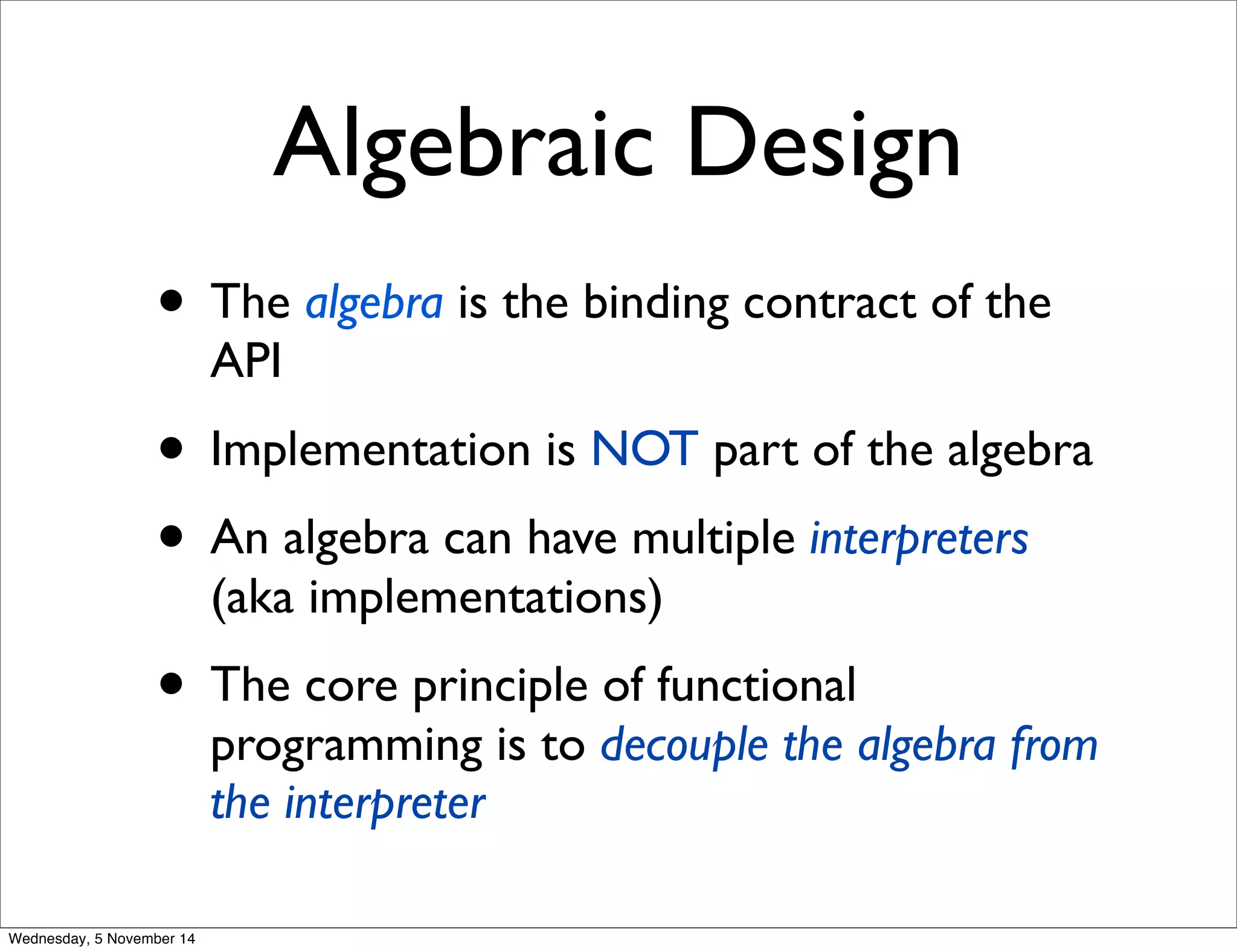 Algebraic Design

• The algebra is the binding contract of the API

• Implementation is NOT part of the algebra

• An algebra can have multiple interpreters (aka implementations)

• The core principle of functional programming is to decouple the algebra from the interpreter

Wednesday, 5 November 14